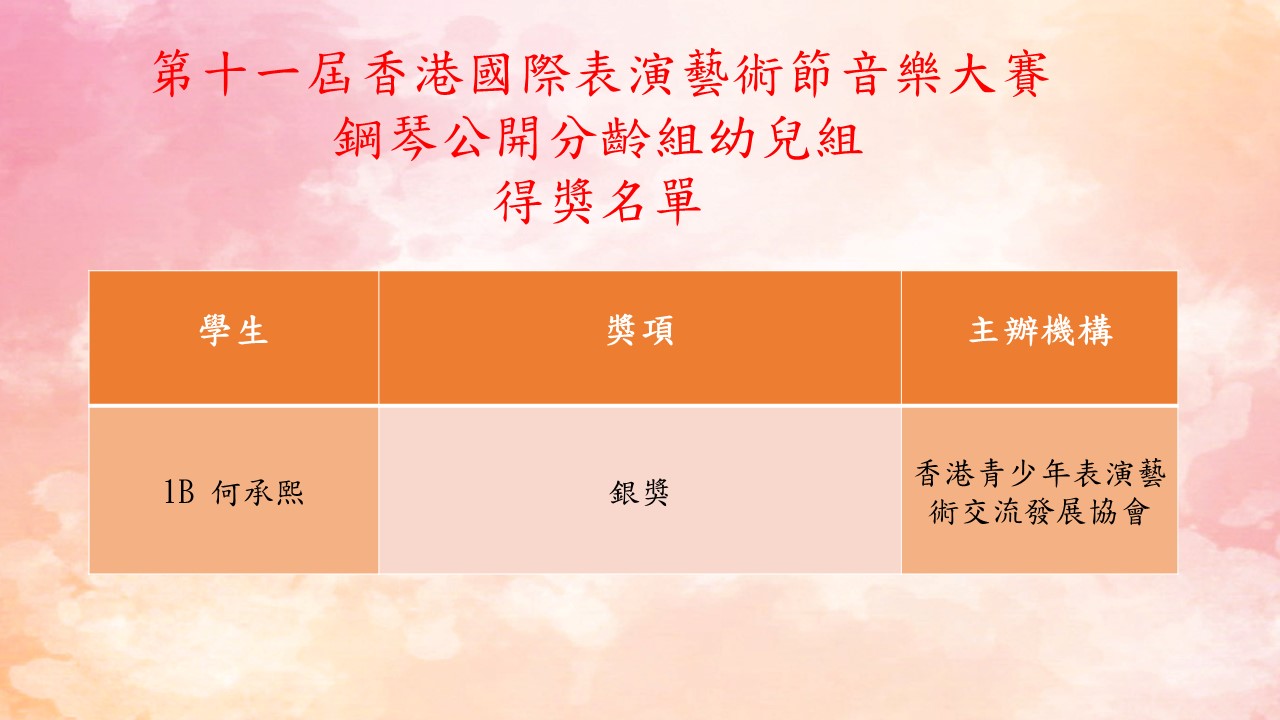 第十一屆香港國際表演藝術節音樂大賽
鋼琴公開分齡組幼兒組
得獎名單

| 學生 | 獎項 | 主辦機構 |
|---|---|---|
| 1B 何承熙 | 銀獎 | 香港青少年表演藝術交流發展協會 |